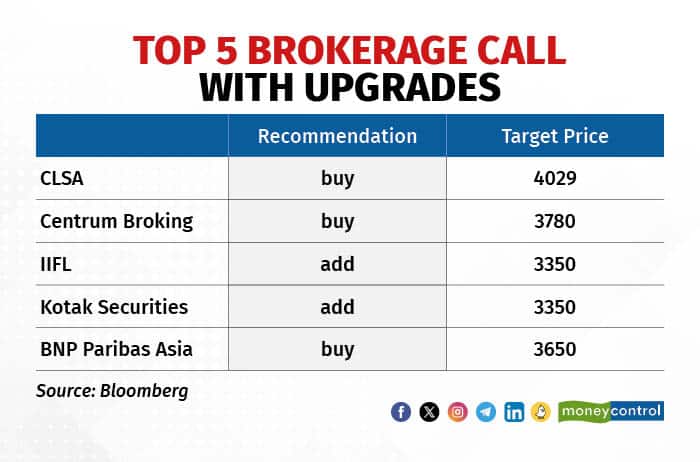 TOP 5 BROKERAGE CALL
WITH UPGRADES

| | Recommendation | Target Price |
|---|---|---|
| CLSA | buy | 4029 |
| Centrum Broking | buy | 3780 |
| IIFL | add | 3350 |
| Kotak Securities | add | 3350 |
| BNP Paribas Asia | buy | 3650 |

Source: Bloomberg

moneycontrol